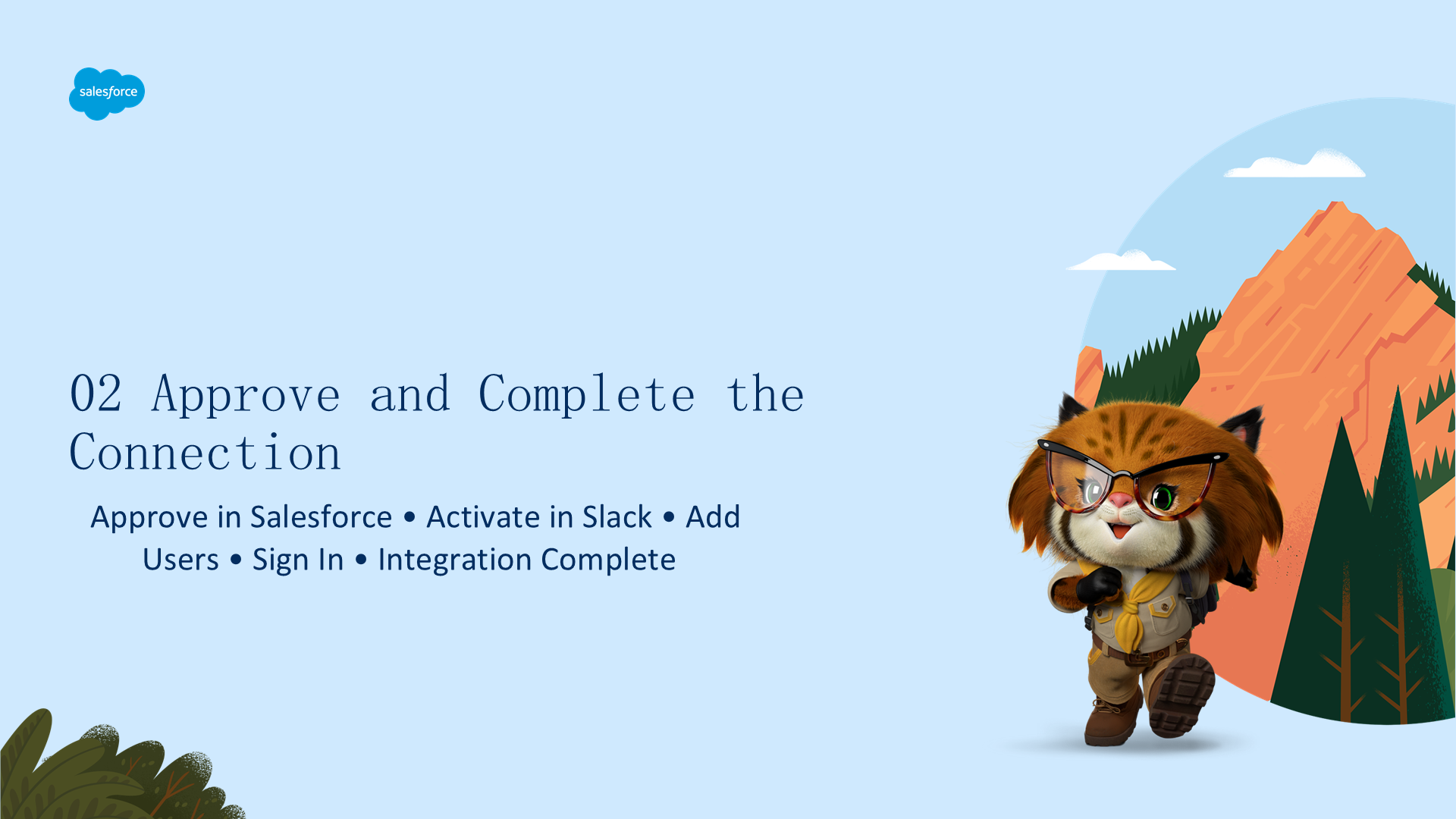 salesforce

02 Approve and Complete the Connection

Approve in Salesforce • Activate in Slack • Add Users • Sign In • Integration Complete